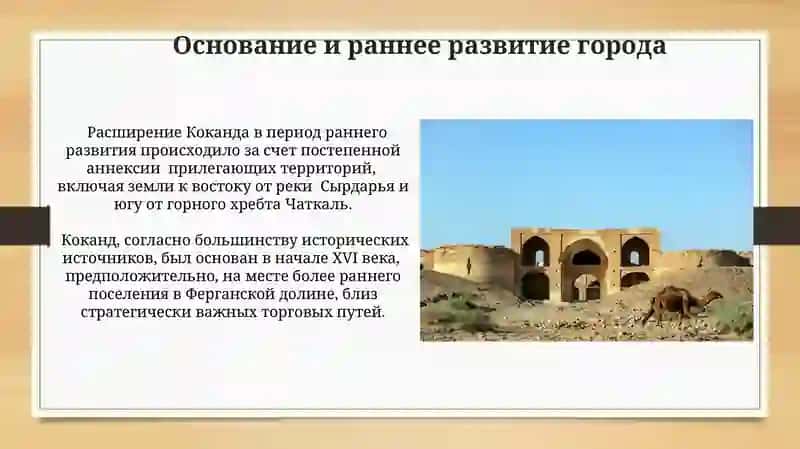 Основание и раннее развитие города

Расширение Коканда в период раннего развития происходило за счет постепенной аннексии прилегающих территорий, включая земли к востоку от реки Сырдарья и югу от горного хребта Чаткаль.

Коканд, согласно большинству исторических источников, был основан в начале XVI века, предположительно, на месте более раннего поселения в Ферганской долине, близ стратегически важных торговых путей.